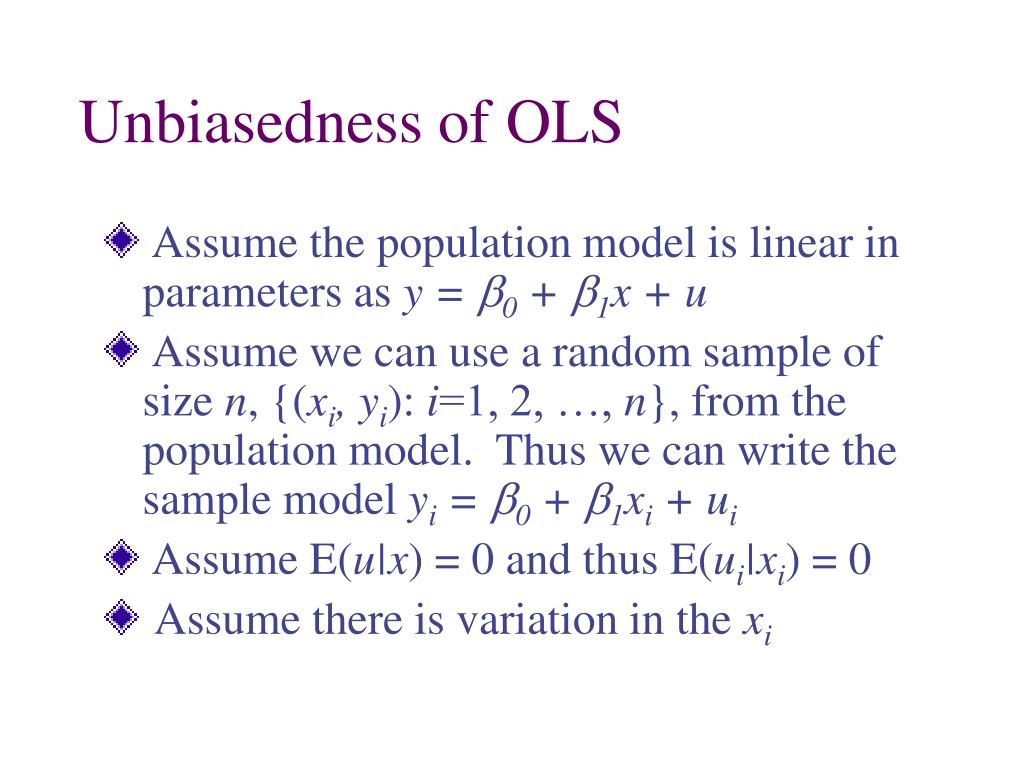 Unbiasedness of OLS

Assume the population model is linear in parameters as $y = \beta_0 + \beta_1 x + u$

Assume we can use a random sample of size $n$, $\{(x_i, y_i): i=1, 2, \ldots, n\}$, from the population model. Thus we can write the sample model $y_i = \beta_0 + \beta_1 x_i + u_i$

Assume $E(u|x) = 0$ and thus $E(u_i|x_i) = 0$

Assume there is variation in the $x_i$